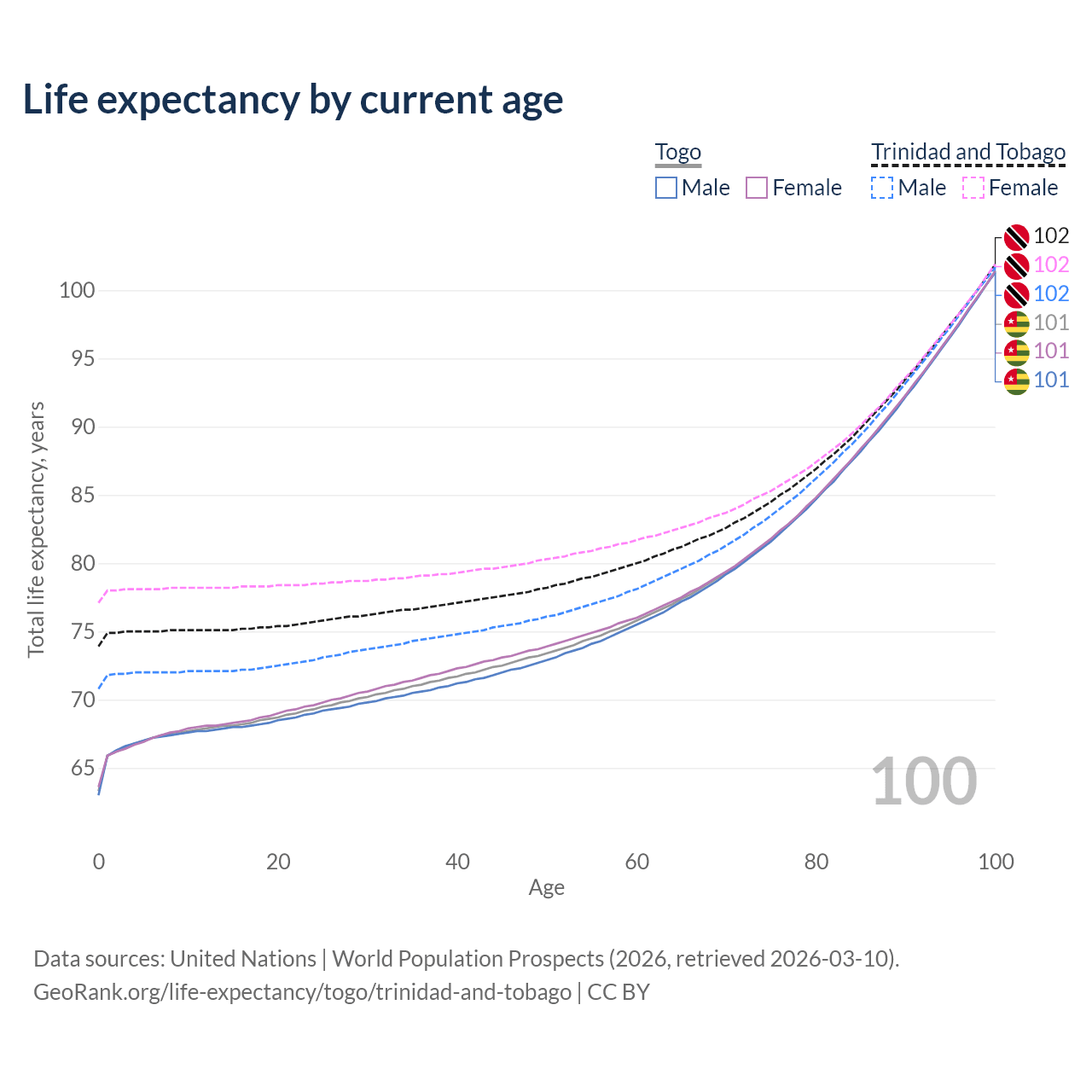 Life expectancy by current age

Togo
Male Female

Trinidad and Tobago
Male Female

102
102
102
101
101
101

100
95
90
85
80
75
70
65

Total life expectancy, years

100

0 20 40 60 80 100
Age

Data sources: United Nations | World Population Prospects (2026, retrieved 2026-03-10).
GeoRank.org/life-expectancy/togo/trinidad-and-tobago | CC BY